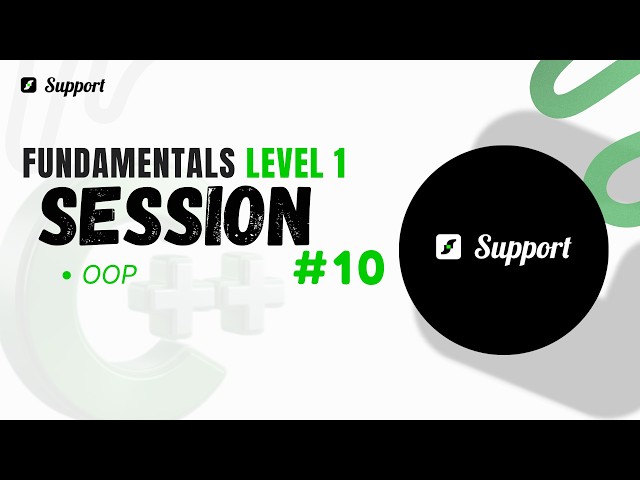 Support

FUNDAMENTALS LEVEL 1
SESSION
#10

• OOP

Support